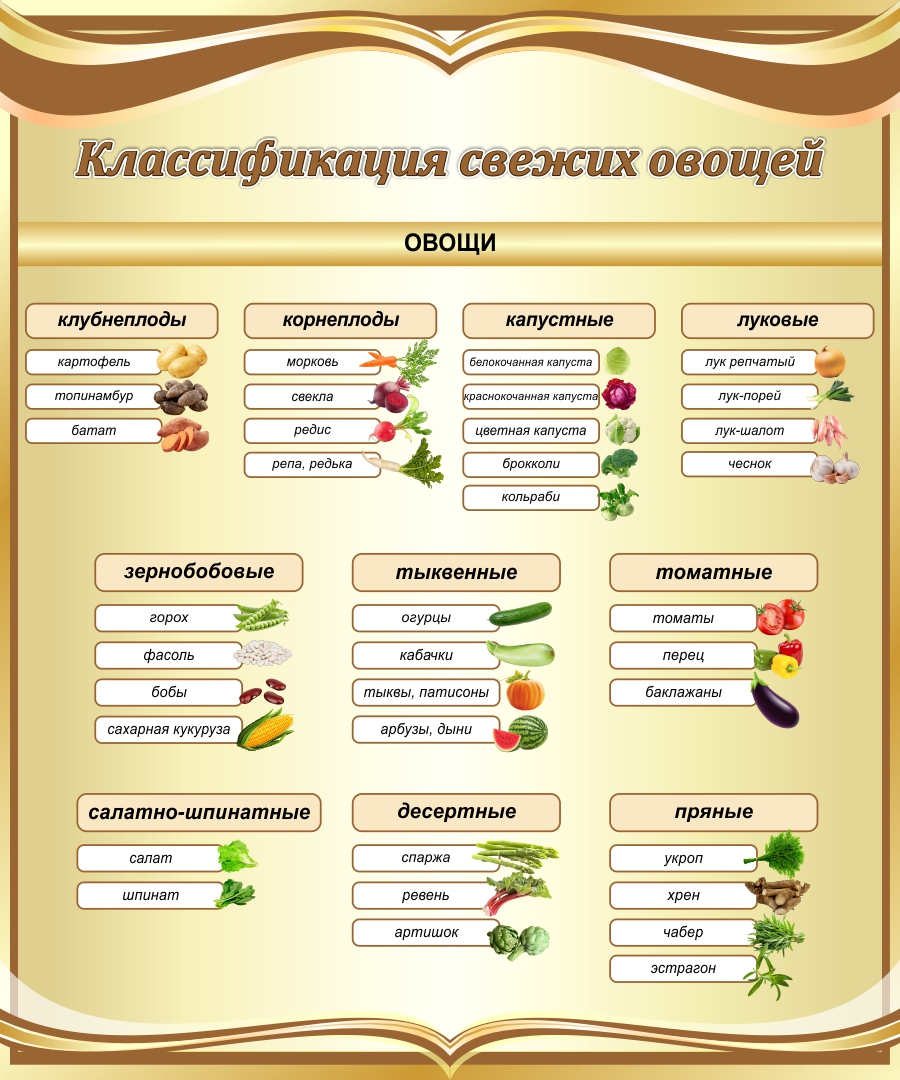 Классификация свежих овощей

ОВОЩИ

клубнеплоды
картофель
топинамбур
батат

корнеплоды
морковь
свекла
редис
репа, редька

капустные
белокочанная капуста
краснокочанная капуста
цветная капуста
брокколи
кольраби

луковые
лук репчатый
лук-порей
лук-шалот
чеснок

зернобобовые
горох
фасоль
бобы
сахарная кукуруза

тыквенные
огурцы
кабачки
тыквы, патисоны
арбузы, дыни

томатные
томаты
перец
баклажаны

салатно-шпинатные
салат
шпинат

десертные
спаржа
ревень
артишок

пряные
укроп
хрен
чабер
эстрагон